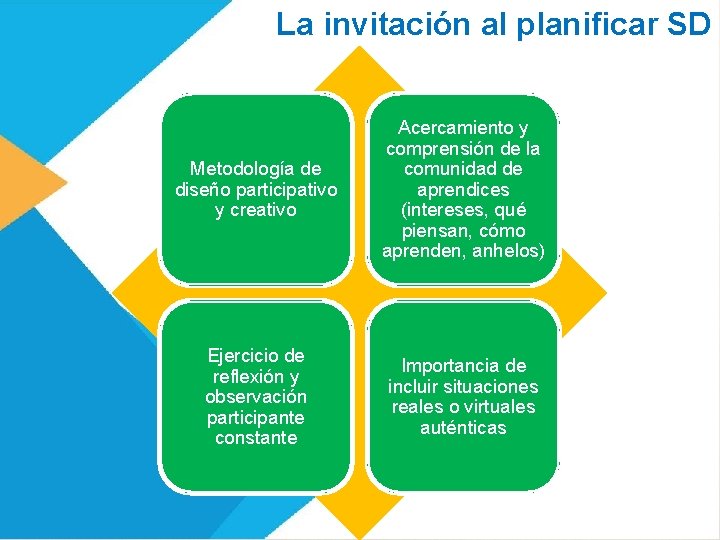 La invitación al planificar SD

Metodología de diseño participativo y creativo

Acercamiento y comprensión de la comunidad de aprendices (intereses, qué piensan, cómo aprenden, anhelos)

Ejercicio de reflexión y observación participante constante

Importancia de incluir situaciones reales o virtuales auténticas